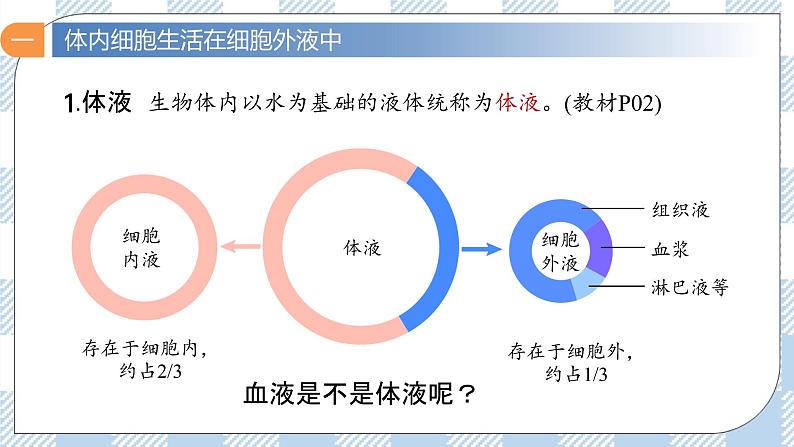 一 体内细胞生活在细胞外液中

1.体液 生物体内以水为基础的液体统称为体液。(教材P02)

细胞内液

体液

细胞外液

组织液

血浆

淋巴液等

存在于细胞内，约占2/3

存在于细胞外，约占1/3

血液是不是体液呢？